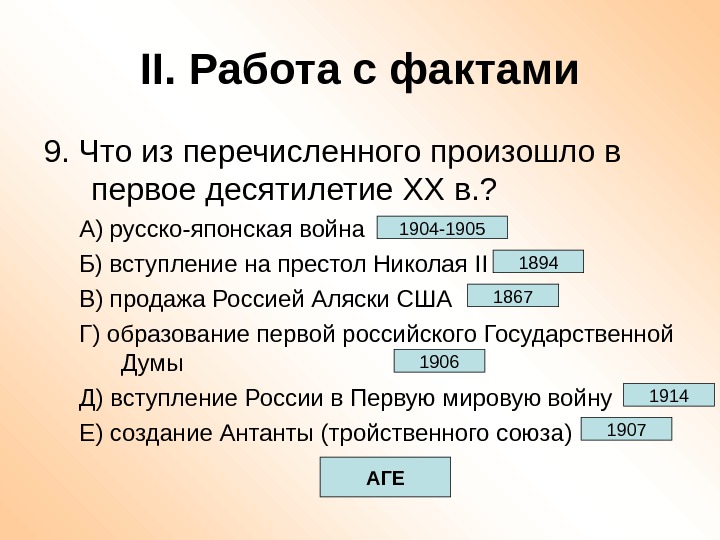 II. Работа с фактами

9. Что из перечисленного произошло в первое десятилетие XX в.?

А) русско-японская война 1904-1905

Б) вступление на престол Николая II 1894

В) продажа Россией Аляски США 1867

Г) образование первой российского Государственной Думы 1906

Д) вступление России в Первую мировую войну 1914

Е) создание Антанты (тройственного союза) 1907

АГЕ